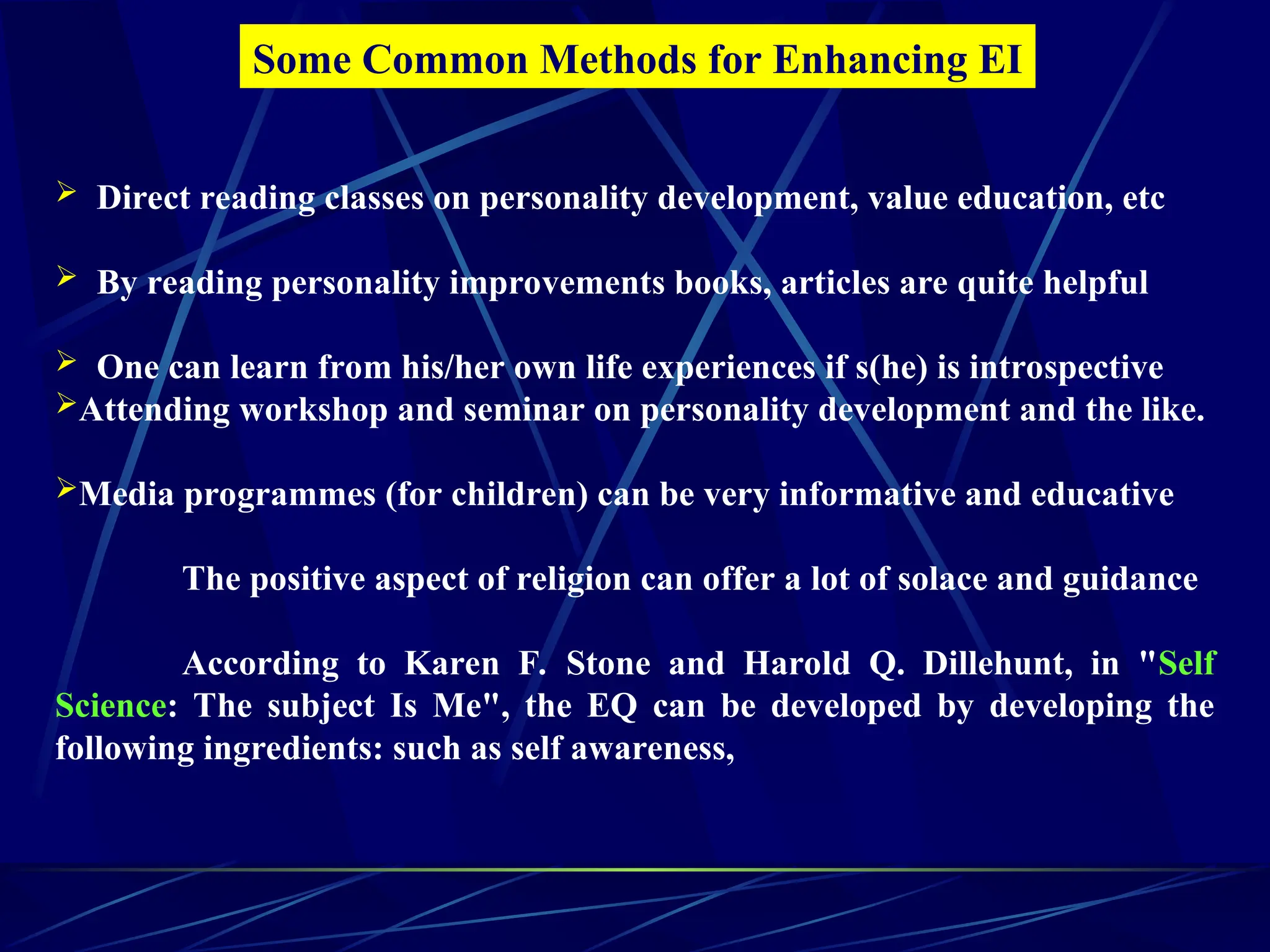 Some Common Methods for Enhancing EI

➢ Direct reading classes on personality development, value education, etc

➢ By reading personality improvements books, articles are quite helpful

➢ One can learn from his/her own life experiences if s(he) is introspective
➢Attending workshop and seminar on personality development and the like.

➢Media programmes (for children) can be very informative and educative

The positive aspect of religion can offer a lot of solace and guidance

According to Karen F. Stone and Harold Q. Dillehunt, in "Self Science: The subject Is Me", the EQ can be developed by developing the following ingredients: such as self awareness,